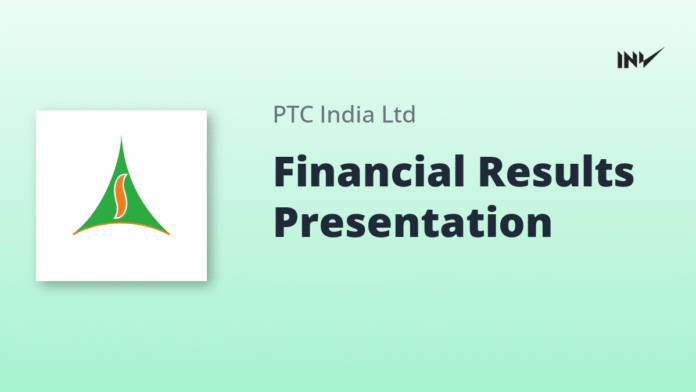 INV

PTC India Ltd

Financial Results Presentation